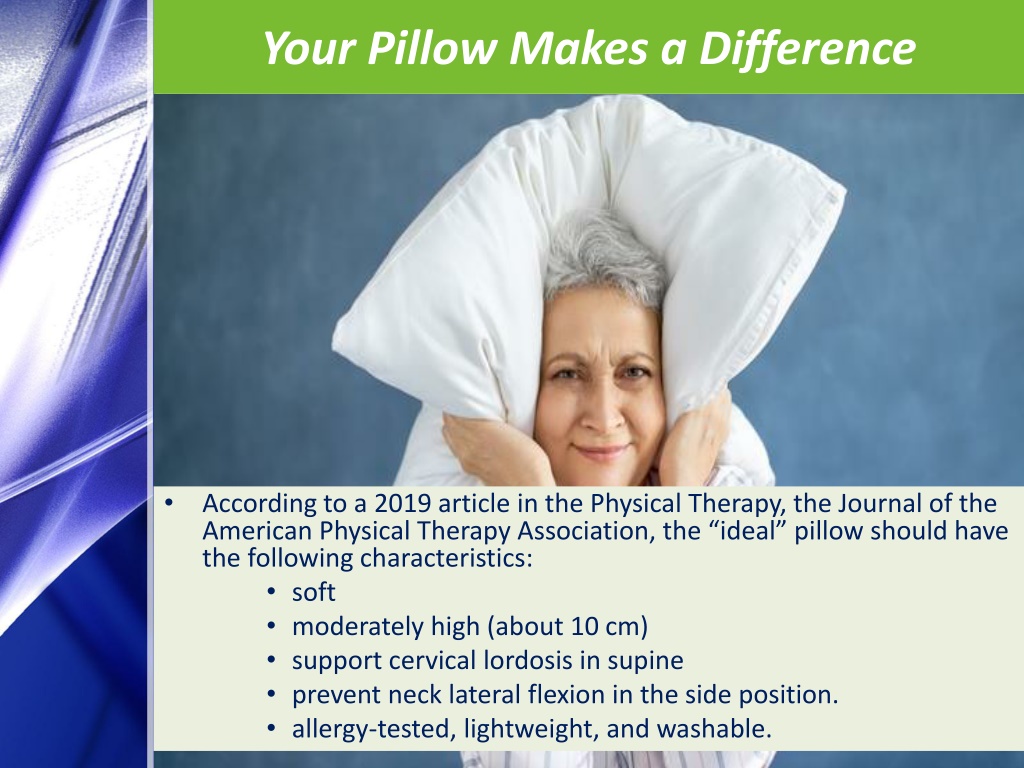 Your Pillow Makes a Difference

• According to a 2019 article in the Physical Therapy, the Journal of the American Physical Therapy Association, the “ideal” pillow should have the following characteristics:
  • soft
  • moderately high (about 10 cm)
  • support cervical lordosis in supine
  • prevent neck lateral flexion in the side position.
  • allergy-tested, lightweight, and washable.